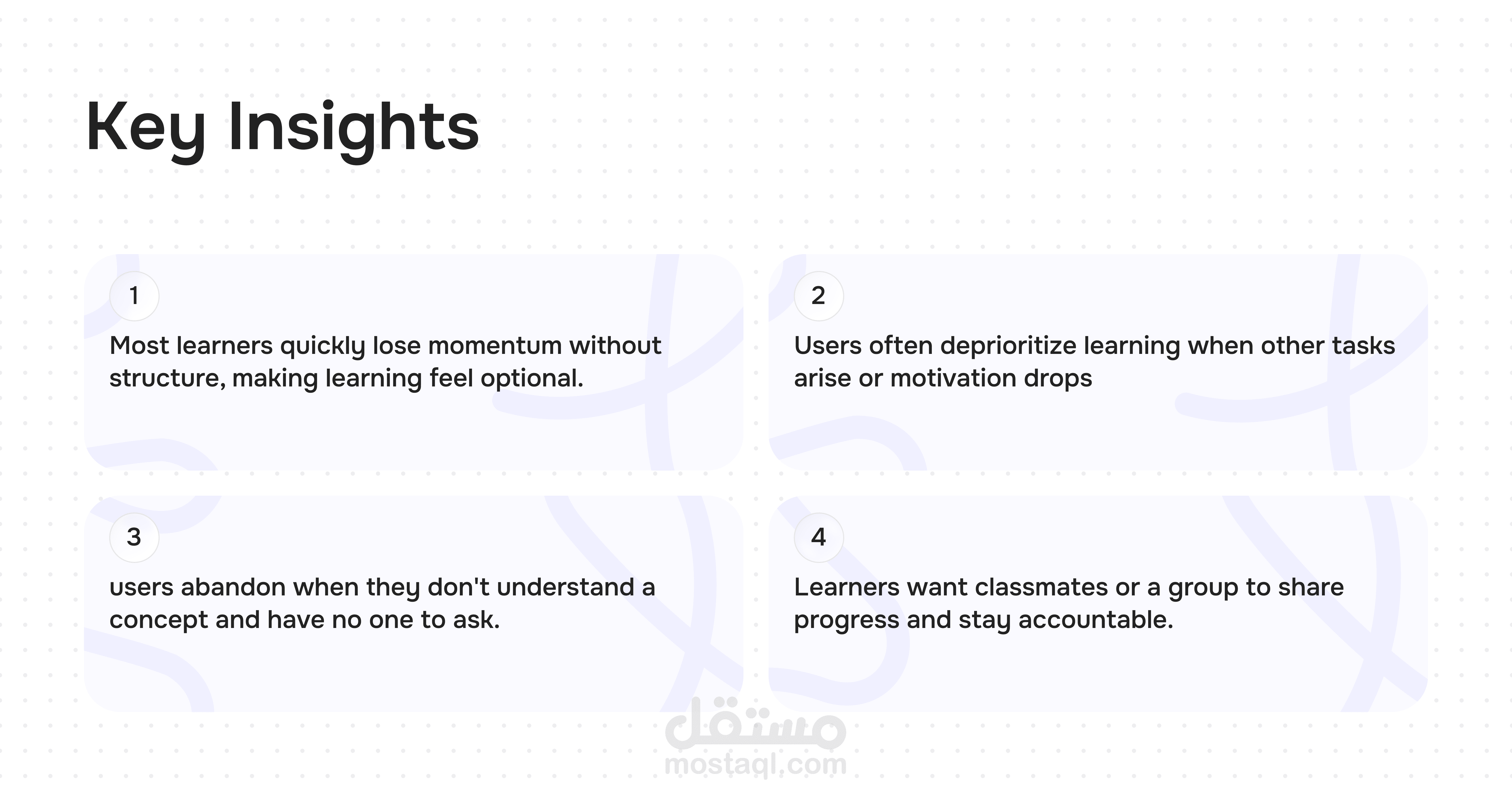 Key Insights

1

Most learners quickly lose momentum without structure, making learning feel optional.

2

Users often deprioritize learning when other tasks arise or motivation drops

3

users abandon when they don't understand a concept and have no one to ask.

4

Learners want classmates or a group to share progress and stay accountable.

مستقل
mostaql.com